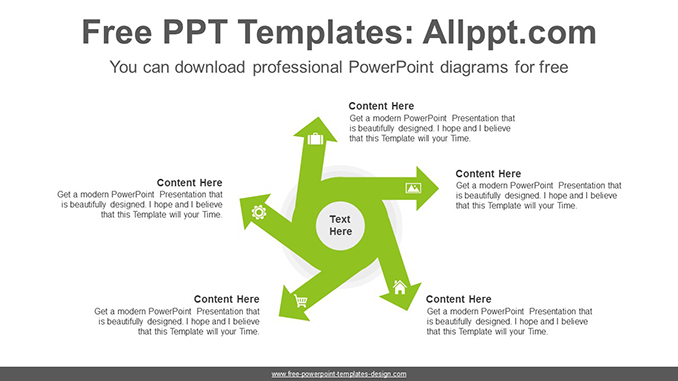 Free PPT Templates: Allppt.com

You can download professional PowerPoint diagrams for free

Content Here
Get a modern PowerPoint Presentation that is beautifully designed. I hope and I believe that this Template will your Time.

Content Here
Get a modern PowerPoint Presentation that is beautifully designed. I hope and I believe that this Template will your Time.

Content Here
Get a modern PowerPoint Presentation that is beautifully designed. I hope and I believe that this Template will your Time.

Text Here

Content Here
Get a modern PowerPoint Presentation that is beautifully designed. I hope and I believe that this Template will your Time.

Content Here
Get a modern PowerPoint Presentation that is beautifully designed. I hope and I believe that this Template will your Time.

www.free-powerpoint-templates-design.com